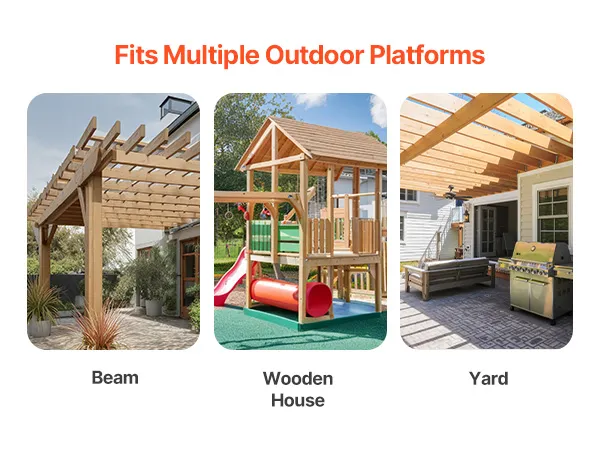 Fits Multiple Outdoor Platforms

Beam

Wooden House

Yard